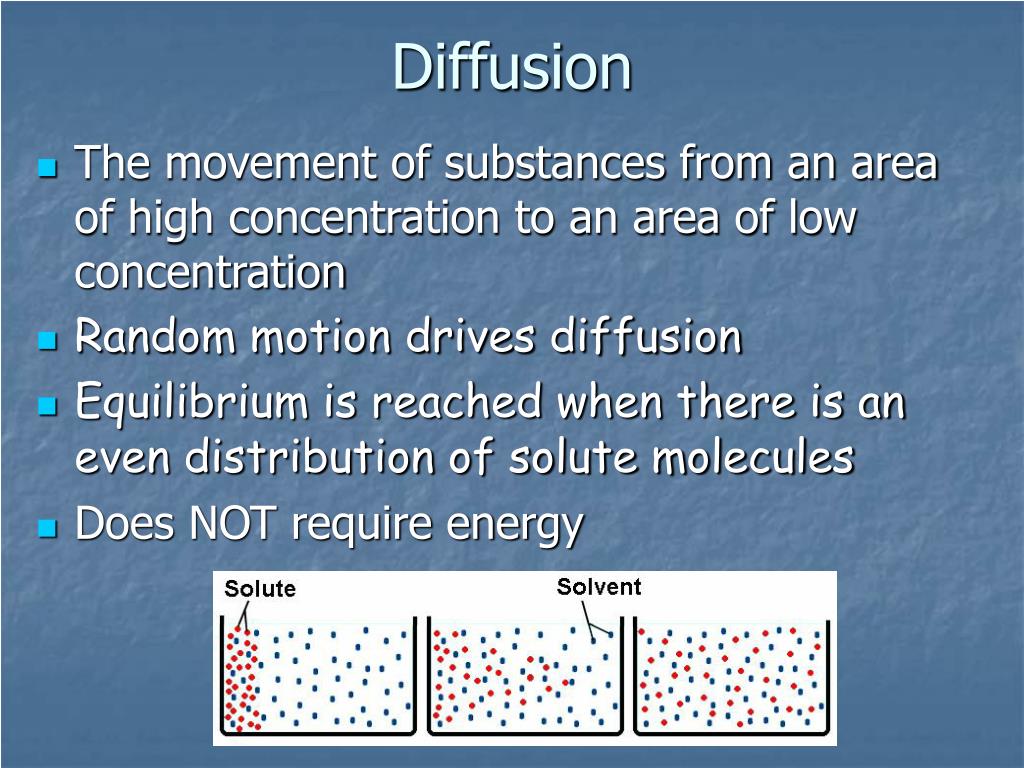 Diffusion

The movement of substances from an area of high concentration to an area of low concentration

Random motion drives diffusion

Equilibrium is reached when there is an even distribution of solute molecules

Does NOT require energy

Solute

Solvent